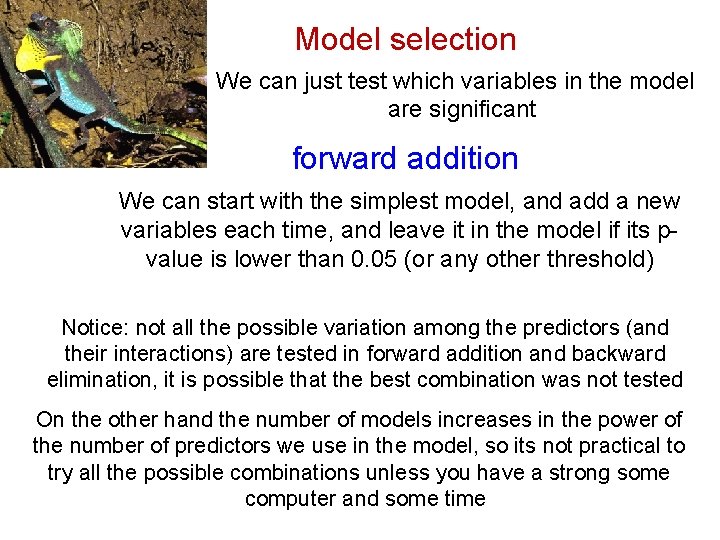 Model selection

We can just test which variables in the model are significant

forward addition

We can start with the simplest model, and add a new variables each time, and leave it in the model if its p-value is lower than 0.05 (or any other threshold)

Notice: not all the possible variation among the predictors (and their interactions) are tested in forward addition and backward elimination, it is possible that the best combination was not tested

On the other hand the number of models increases in the power of the number of predictors we use in the model, so its not practical to try all the possible combinations unless you have a strong some computer and some time